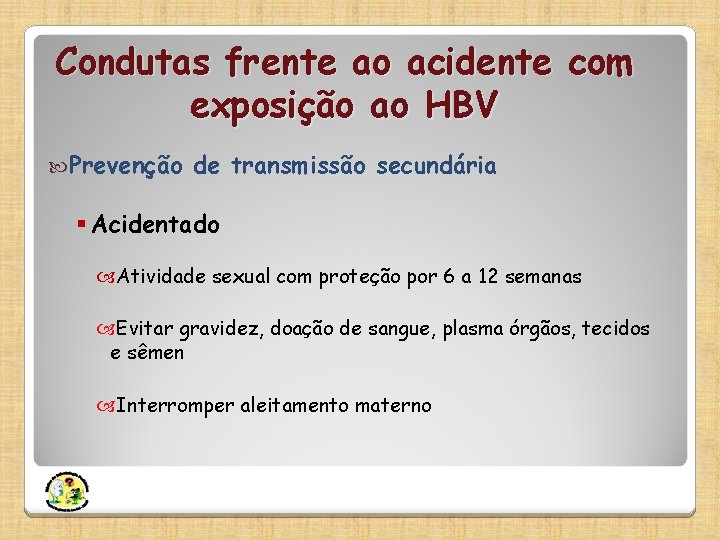 Condutas frente ao acidente com exposição ao HBV

Prevenção de transmissão secundária

Acidentado

Atividade sexual com proteção por 6 a 12 semanas

Evitar gravidez, doação de sangue, plasma órgãos, tecidos e sêmen

Interromper aleitamento materno